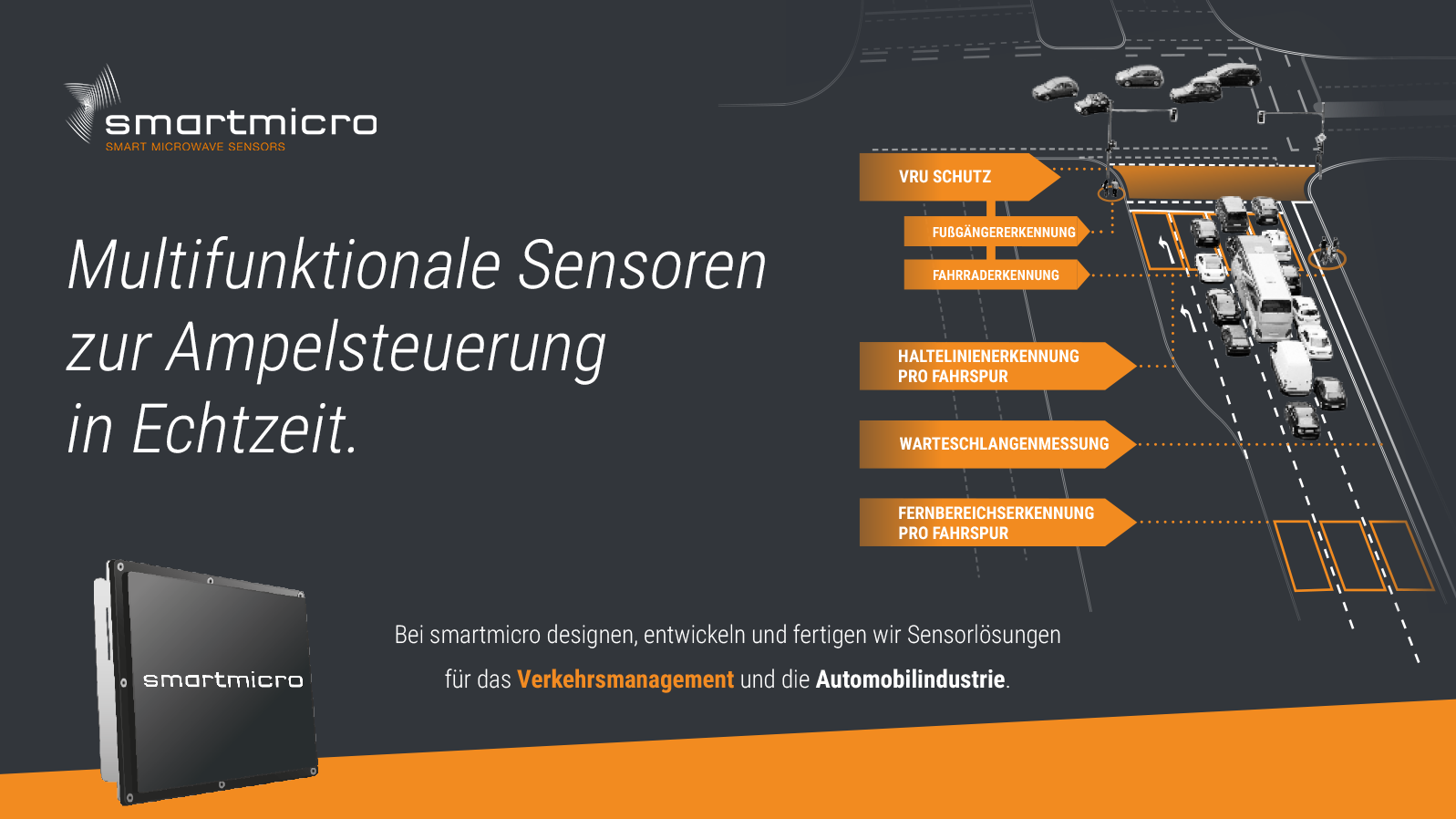 smartmicro
SMART MICROWAVE SENSORS

Multifunktionale Sensoren zur Ampelsteuerung in Echtzeit.

VRU SCHUTZ

FUßGÄNGERERKENNUNG

FAHRRADERKENNUNG

HALTELINIENERKENNUNG PRO FAHRSPUR

WARTESCHLANGENMESSUNG

FERNBEREICHSERKENNUNG PRO FAHRSPUR

smartmicro

Bei smartmicro designen, entwickeln und fertigen wir Sensorlösungen für das Verkehrsmanagement und die Automobilindustrie.